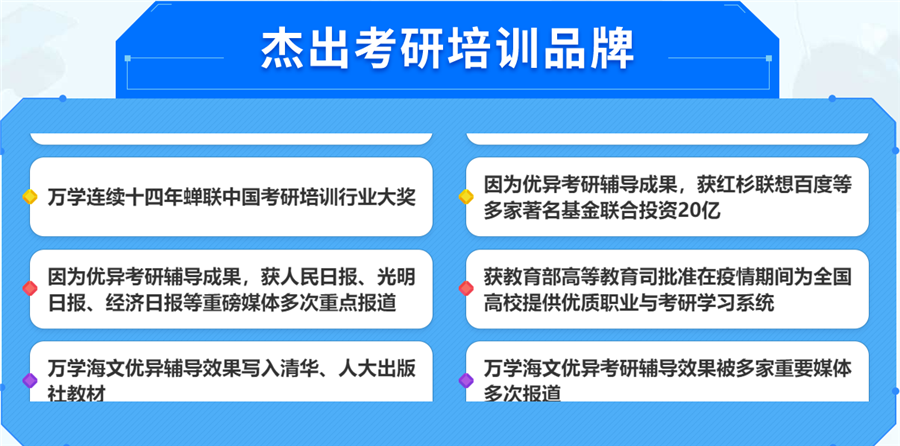 杰出考研培训品牌

万学连续十四年蝉联中国考研培训行业大奖

因为优异考研辅导成果，获人民日报、光明日报、经济日报等重磅媒体多次重点报道

万学海文优异辅导效果写入清华、人大出版社教材

因为优异考研辅导成果，获红杉联想百度等多家著名基金联合投资20亿

获教育部高等教育司批准在疫情期间为全国高校提供优质职业与考研学习系统

万学海文优异考研辅导效果被多家重要媒体多次报道